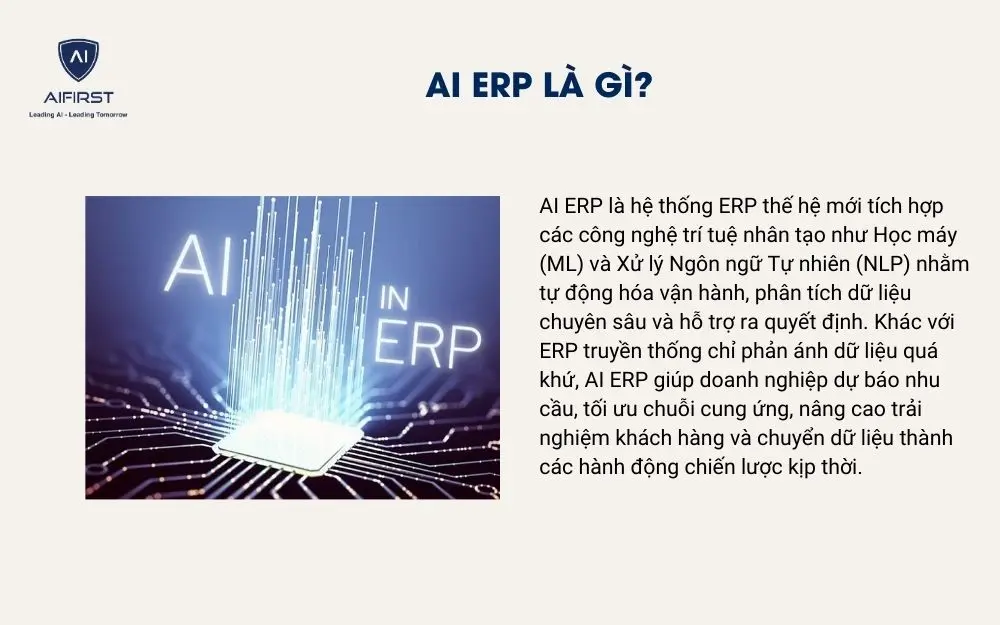 AI

AIFIRST

Leading AI - Leading Tomorrow

AI ERP LÀ GÌ?

AI

IN ERP

AI ERP là hệ thống ERP thế hệ mới tích hợp các công nghệ trí tuệ nhân tạo như Học máy (ML) và Xử lý Ngôn ngữ Tự nhiên (NLP) nhằm tự động hóa vận hành, phân tích dữ liệu chuyên sâu và hỗ trợ ra quyết định. Khác với ERP truyền thống chỉ phản ánh dữ liệu quá khứ, AI ERP giúp doanh nghiệp dự báo nhu cầu, tối ưu chuỗi cung ứng, nâng cao trải nghiệm khách hàng và chuyển dữ liệu thành các hành động chiến lược kịp thời.